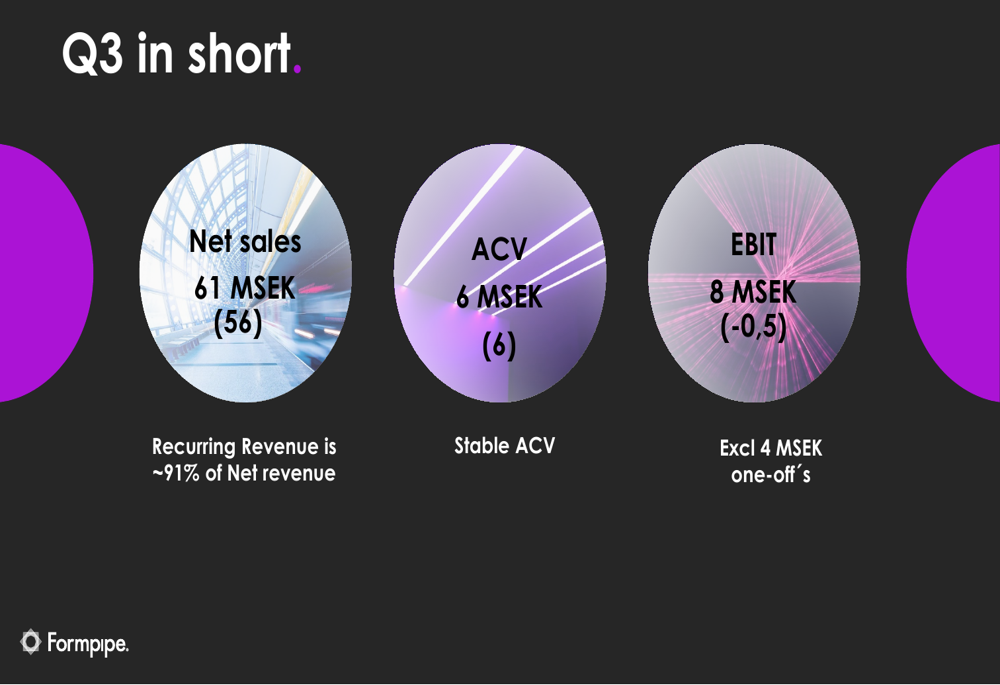 Q3 in short.

Net sales
61 MSEK
(56)

ACV
6 MSEK
(6)

EBIT
8 MSEK
(-0,5)

Recurring Revenue is ~91% of Net revenue

Stable ACV

Excl 4 MSEK one-off´s

Formpipe.